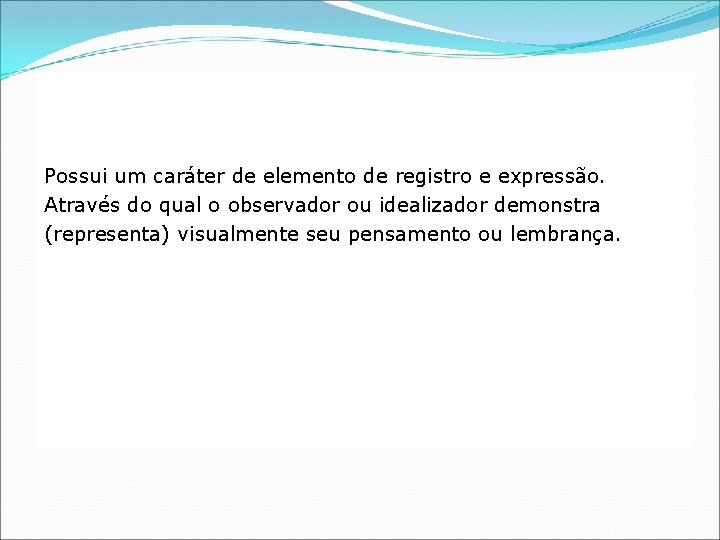 Possui um caráter de elemento de registro e expressão. Através do qual o observador ou idealizador demonstra (representa) visualmente seu pensamento ou lembrança.